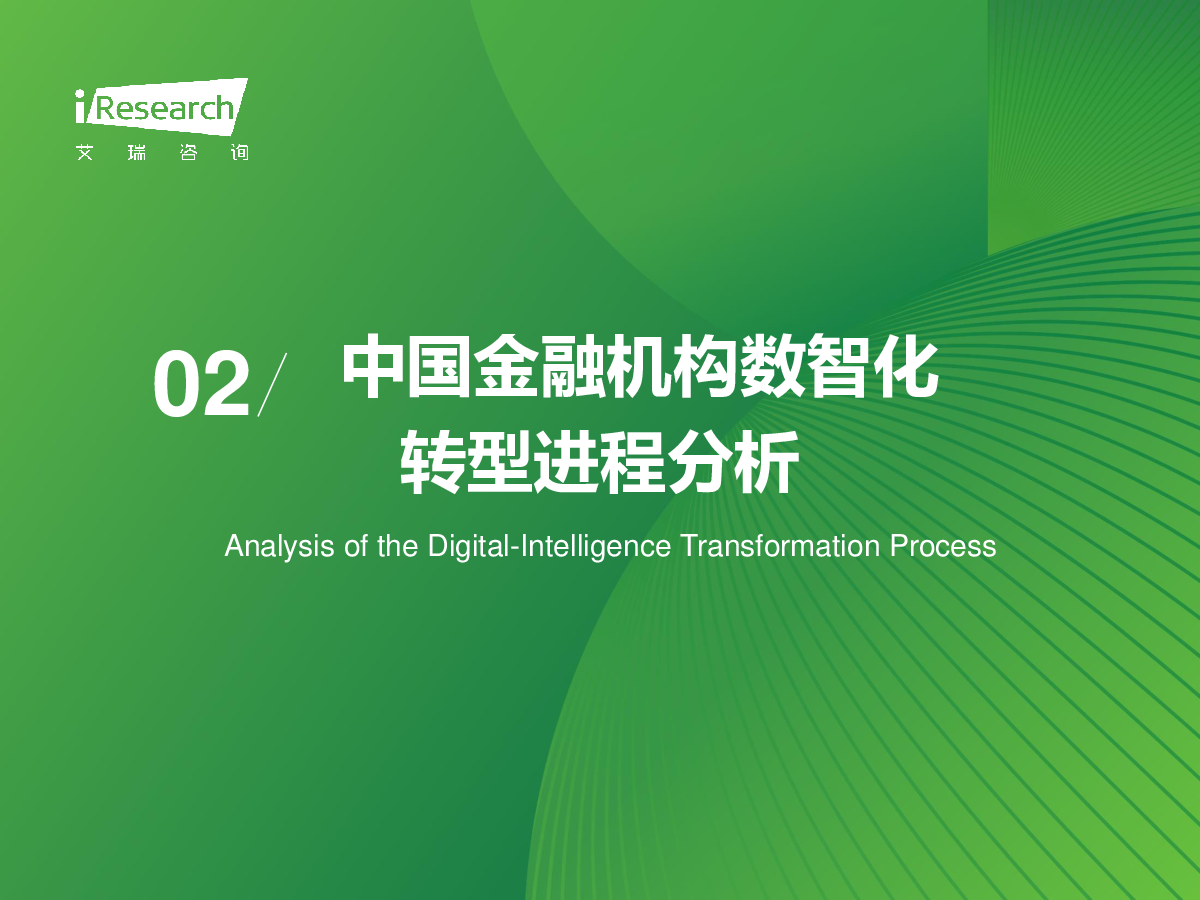 iResearch
艾 瑞 咨 询

02/ 中国金融机构数智化转型进程分析

Analysis of the Digital-Intelligence Transformation Process